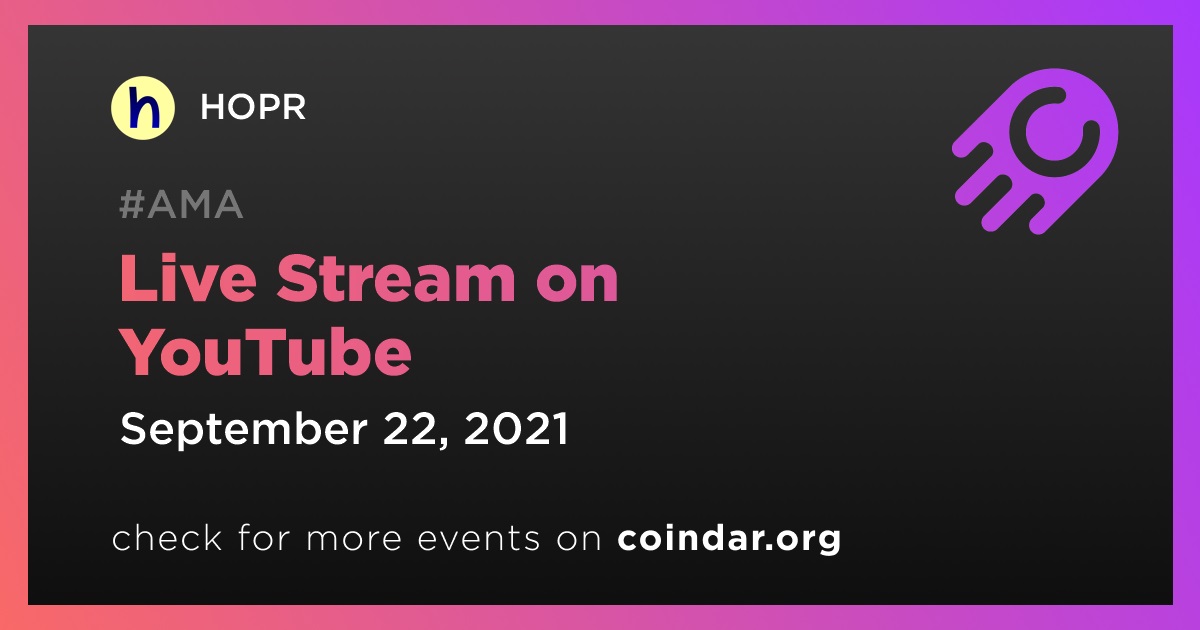 h HOPR

#AMA

Live Stream on YouTube

September 22, 2021

check for more events on coindar.org